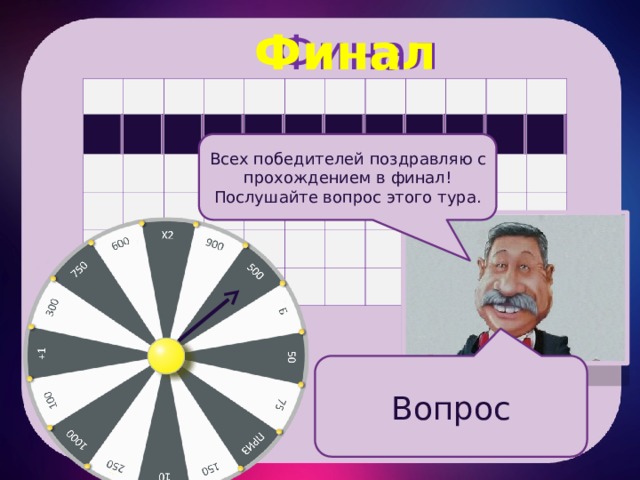 Финал

Всех победителей поздравляю с прохождением в финал! Послушайте вопрос этого тура.

X2
900
500
Б
50
75
ПРИЗ
150
10
250
1000
100
+1
300
750
600

Вопрос